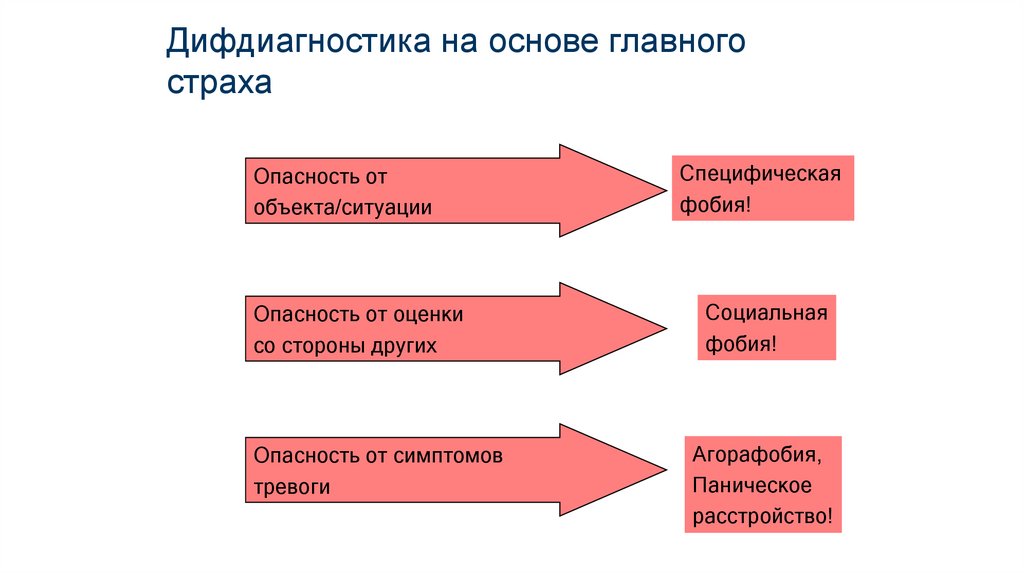 Дифдиагностика на основе главного страха

Опасность от объекта/ситуации

Специфическая фобия!

Опасность от оценки со стороны других

Социальная фобия!

Опасность от симптомов тревоги

Агорафобия, Паническое расстройство!